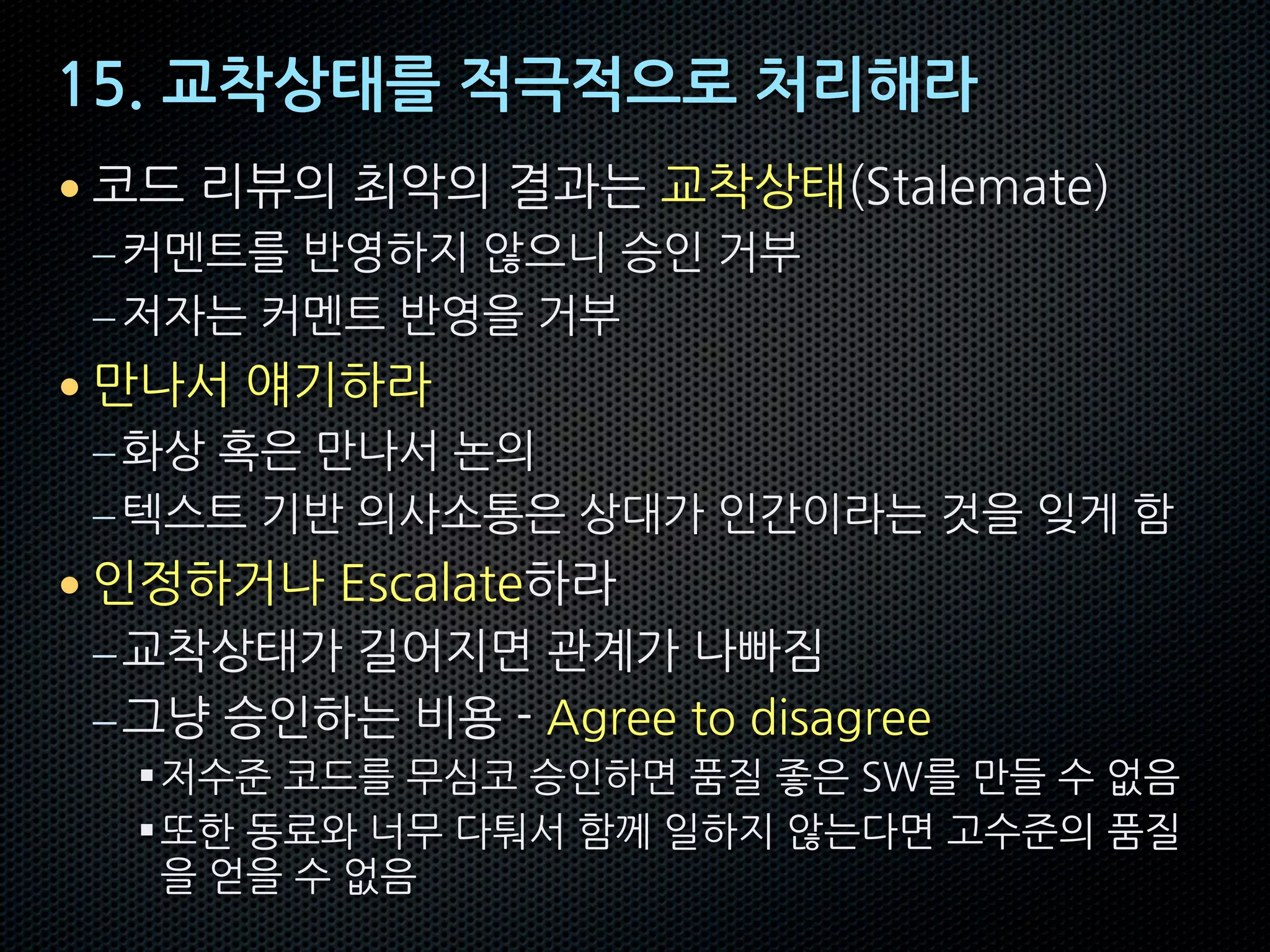 15. 교착상태를 적극적으로 처리해라

• 코드 리뷰의 최악의 결과는 교착상태(Stalemate)
– 커멘트를 반영하지 않으니 승인 거부
– 저자는 커멘트 반영을 거부

• 만나서 얘기하라
– 화상 혹은 만나서 논의
– 텍스트 기반 의사소통은 상대가 인간이라는 것을 잊게 함

• 인정하거나 Escalate하라
– 교착상태가 길어지면 관계가 나빠짐
– 그냥 승인하는 비용 - Agree to disagree
▪ 저수준 코드를 무심코 승인하면 품질 좋은 SW를 만들 수 없음
▪ 또한 동료와 너무 다퉈서 함께 일하지 않는다면 고수준의 품질을 얻을 수 없음